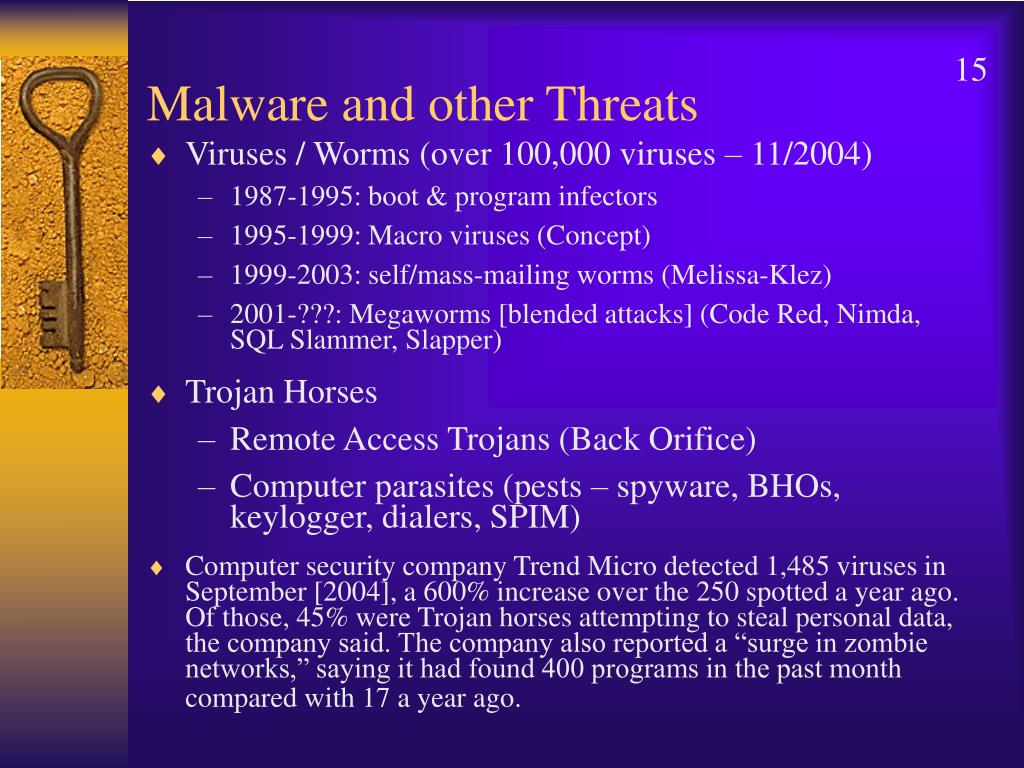 15

Malware and other Threats

♦ Viruses / Worms (over 100,000 viruses – 11/2004)
– 1987-1995: boot & program infectors
– 1995-1999: Macro viruses (Concept)
– 1999-2003: self/mass-mailing worms (Melissa-Klez)
– 2001-???: Megaworms [blended attacks] (Code Red, Nimda, SQL Slammer, Slapper)

♦ Trojan Horses
– Remote Access Trojans (Back Orifice)
– Computer parasites (pests – spyware, BHOs, keylogger, dialers, SPIM)

♦ Computer security company Trend Micro detected 1,485 viruses in September [2004], a 600% increase over the 250 spotted a year ago. Of those, 45% were Trojan horses attempting to steal personal data, the company said. The company also reported a “surge in zombie networks,” saying it had found 400 programs in the past month compared with 17 a year ago.